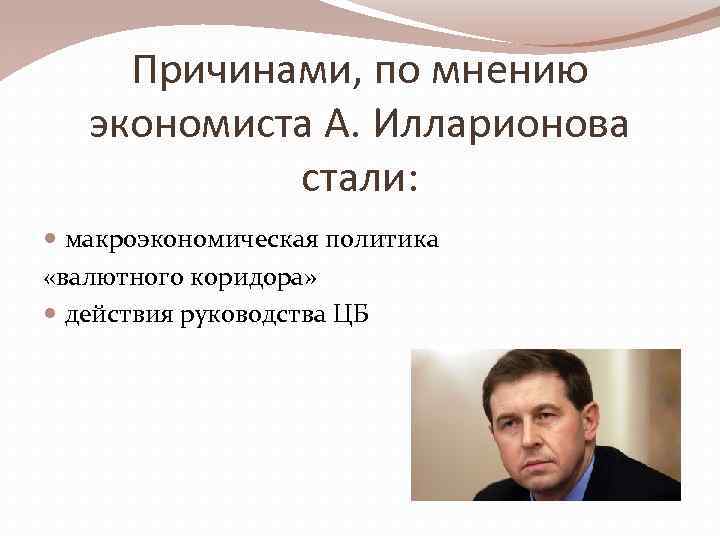 Причинами, по мнению экономиста А. Илларионова стали:

макроэкономическая политика «валютного коридора»

действия руководства ЦБ